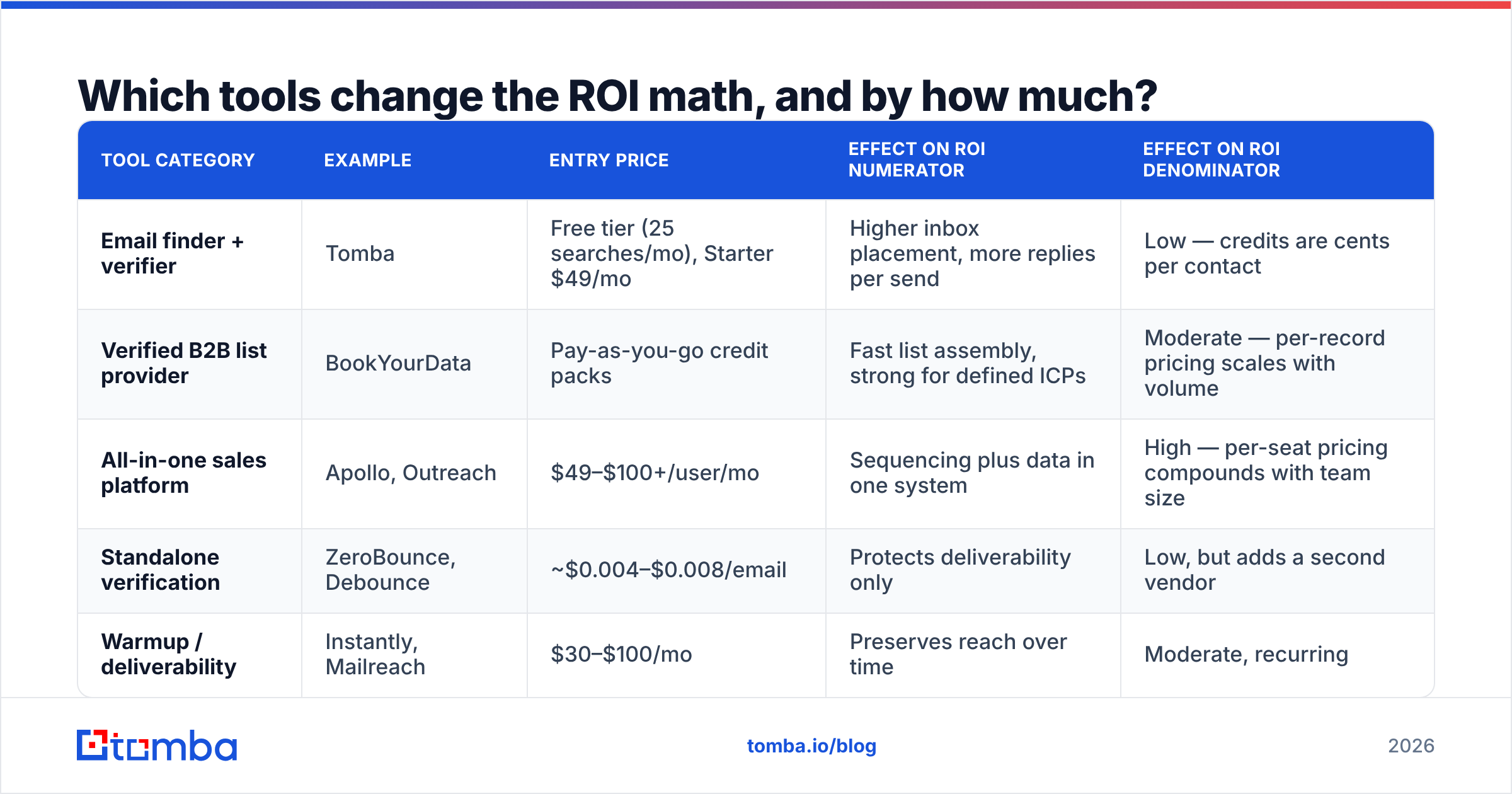 Which tools change the ROI math, and by how much?

| TOOL CATEGORY | EXAMPLE | ENTRY PRICE | EFFECT ON ROI NUMERATOR | EFFECT ON ROI DENOMINATOR |
|---|---|---|---|---|
| Email finder + verifier | Tomba | Free tier (25 searches/mo), Starter \$49/mo | Higher inbox placement, more replies per send | Low — credits are cents per contact |
| Verified B2B list provider | BookYourData | Pay-as-you-go credit packs | Fast list assembly, strong for defined ICPs | Moderate — per-record pricing scales with volume |
| All-in-one sales platform | Apollo, Outreach | \$49–\$100+/user/mo | Sequencing plus data in one system | High — per-seat pricing compounds with team size |
| Standalone verification | ZeroBounce, Debounce | ~\$0.004–\$0.008/email | Protects deliverability only | Low, but adds a second vendor |
| Warmup / deliverability | Instantly, Mailreach | \$30–\$100/mo | Preserves reach over time | Moderate, recurring |

tomba

tomba.io/blog

2026